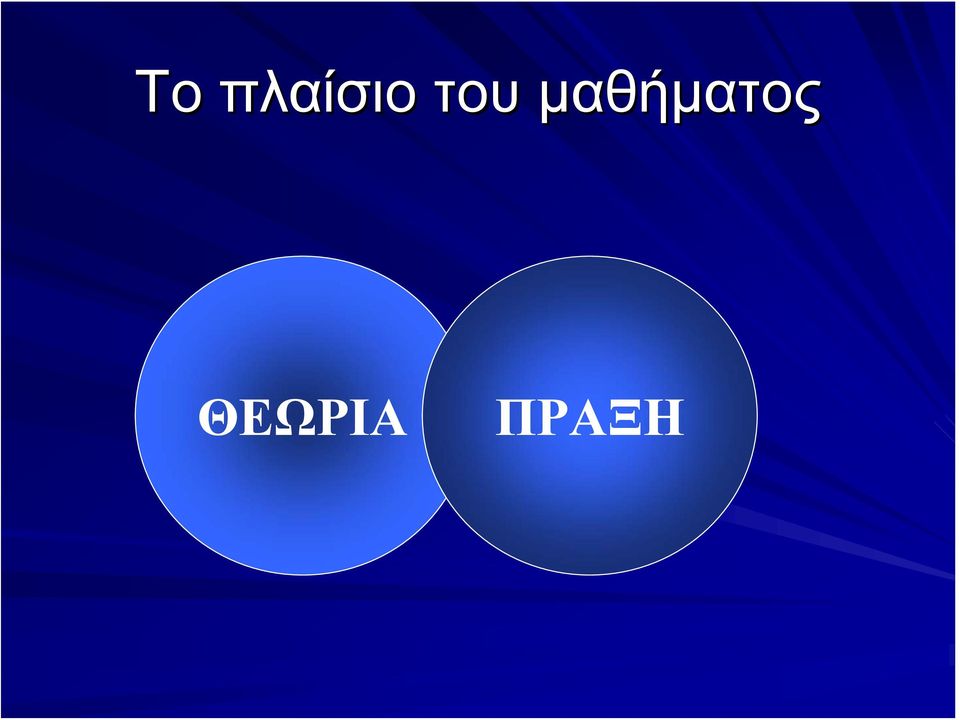 Το πλαίσιο του μαθήματος

ΘΕΩΡΙΑ

ΠΡΑΞΗ